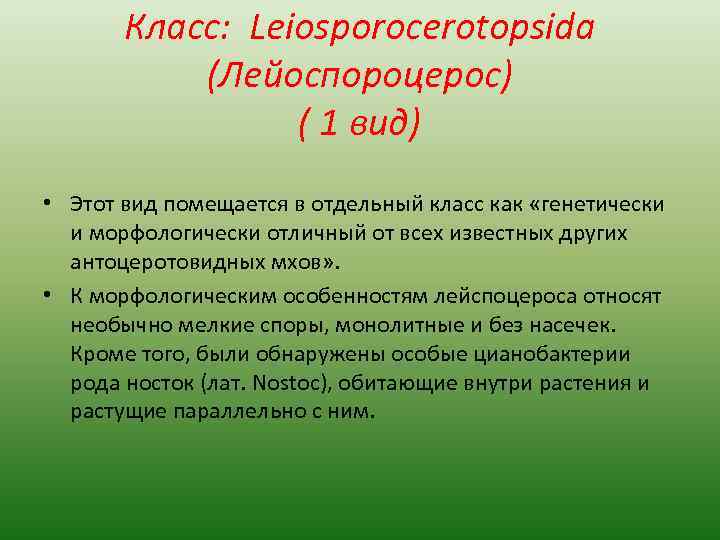 Класс: Leiosporocerotopsida (Лейоспороцерос) ( 1 вид)

• Этот вид помещается в отдельный класс как «генетически и морфологически отличный от всех известных других антоцеротовидных мхов».

• К морфологическим особенностям лейспоцероса относят необычно мелкие споры, монолитные и без насечек. Кроме того, были обнаружены особые цианобактерии рода носток (лат. Nostoc), обитающие внутри растения и растущие параллельно с ним.